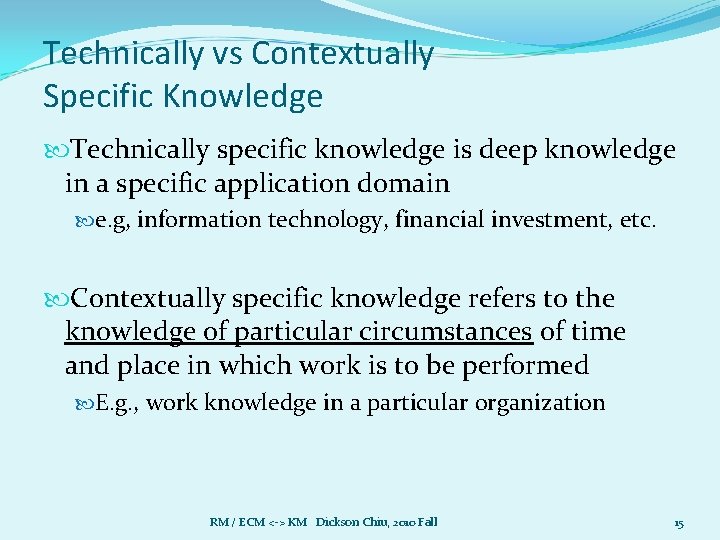 Technically vs Contextually Specific Knowledge

Technically specific knowledge is deep knowledge in a specific application domain

e.g, information technology, financial investment, etc.

Contextually specific knowledge refers to the knowledge of particular circumstances of time and place in which work is to be performed

E.g., work knowledge in a particular organization

RM / ECM <-> KM Dickson Chiu, 2010 Fall

15